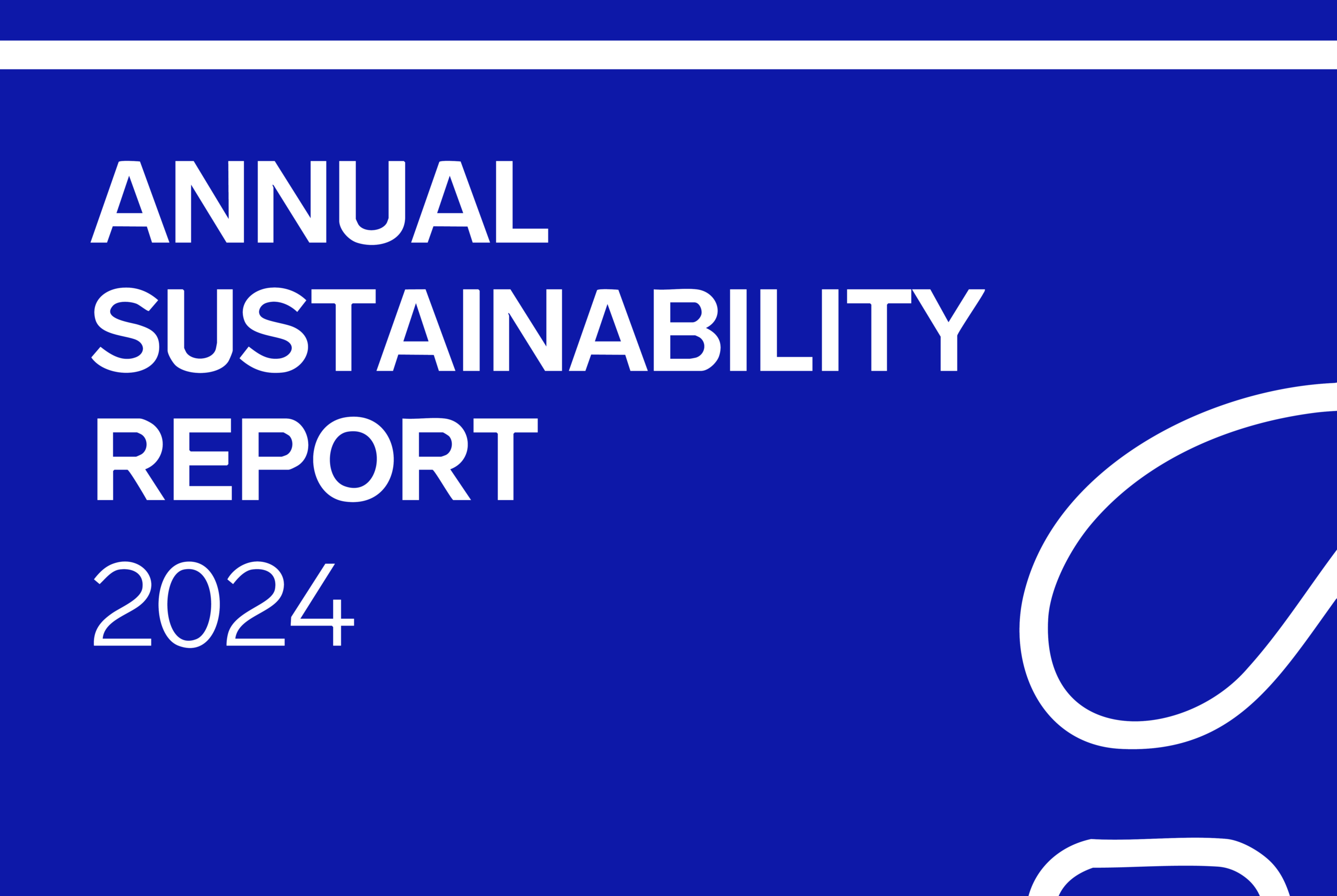 ANNUAL SUSTAINABILITY REPORT

2024